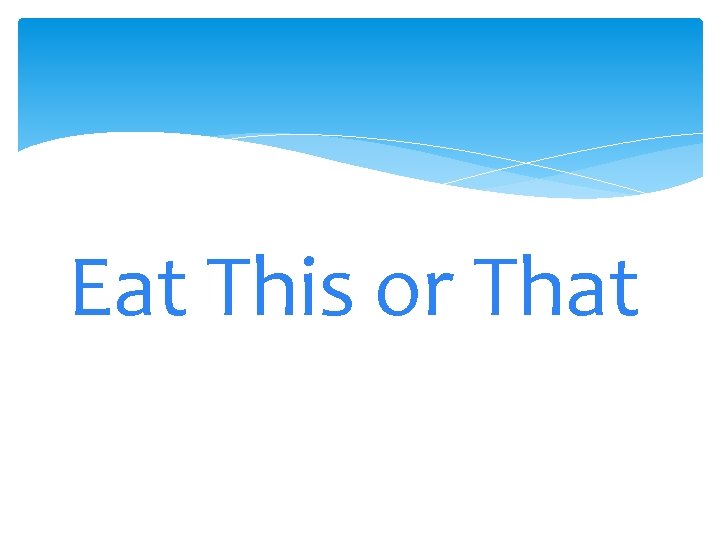 Eat This or That